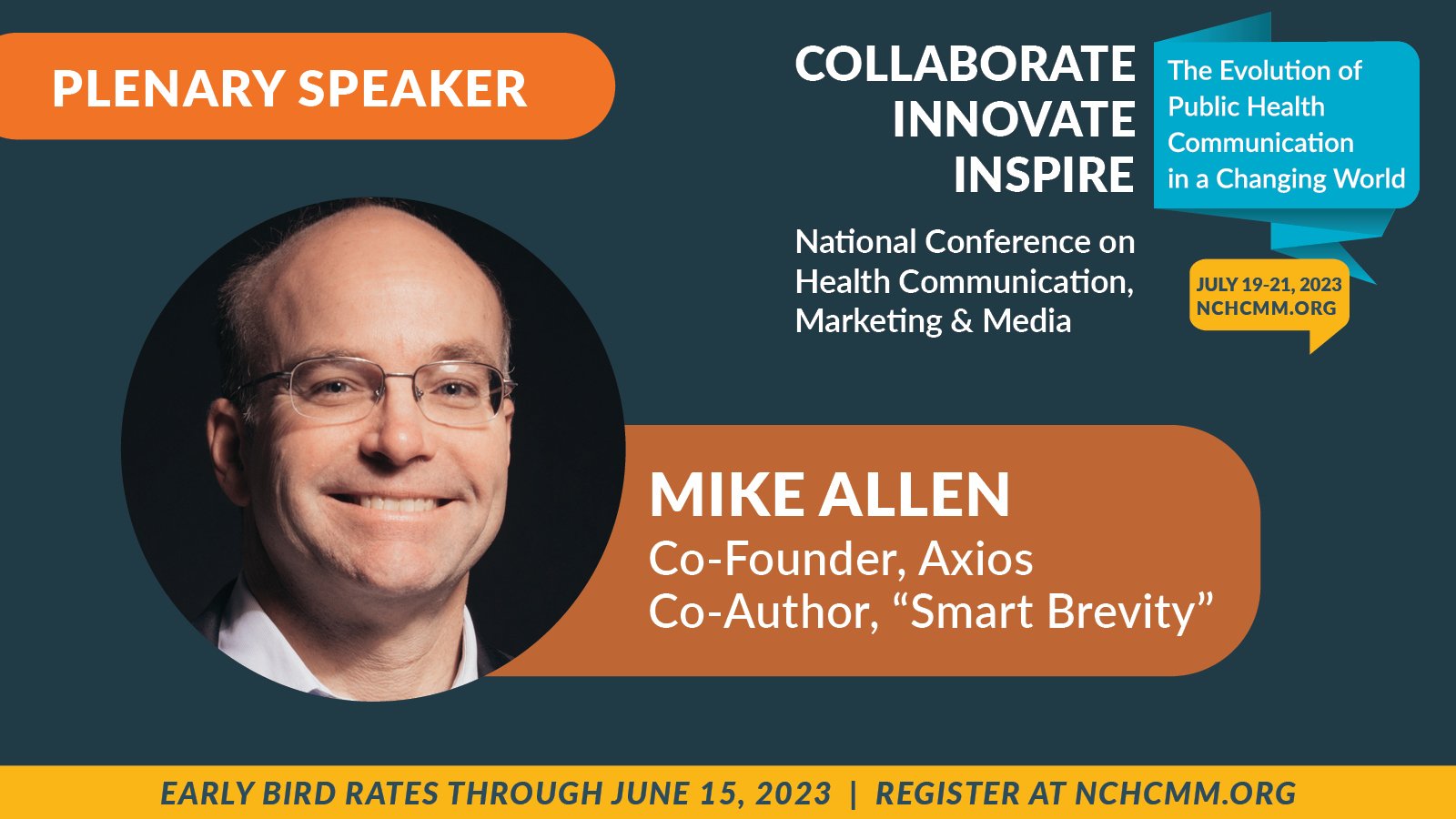 PLENARY SPEAKER

COLLABORATE
INNOVATE
INSPIRE

The Evolution of Public Health Communication in a Changing World

National Conference on Health Communication, Marketing & Media

JULY 19-21, 2023
NCHCMM.ORG

MIKE ALLEN
Co-Founder, Axios
Co-Author, “Smart Brevity”

EARLY BIRD RATES THROUGH JUNE 15, 2023 | REGISTER AT NCHCMM.ORG